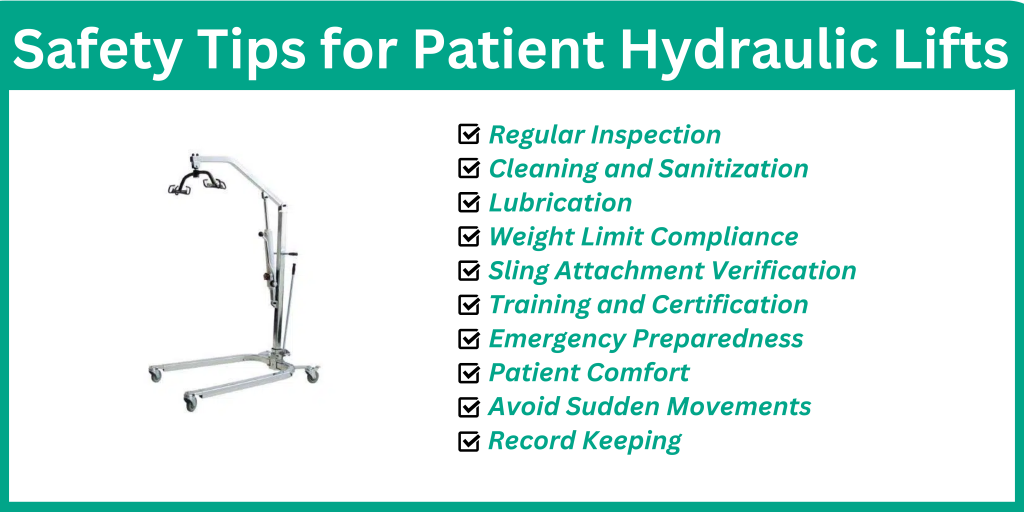 Safety Tips for Patient Hydraulic Lifts

☑ Regular Inspection
☑ Cleaning and Sanitization
☑ Lubrication
☑ Weight Limit Compliance
☑ Sling Attachment Verification
☑ Training and Certification
☑ Emergency Preparedness
☑ Patient Comfort
☑ Avoid Sudden Movements
☑ Record Keeping